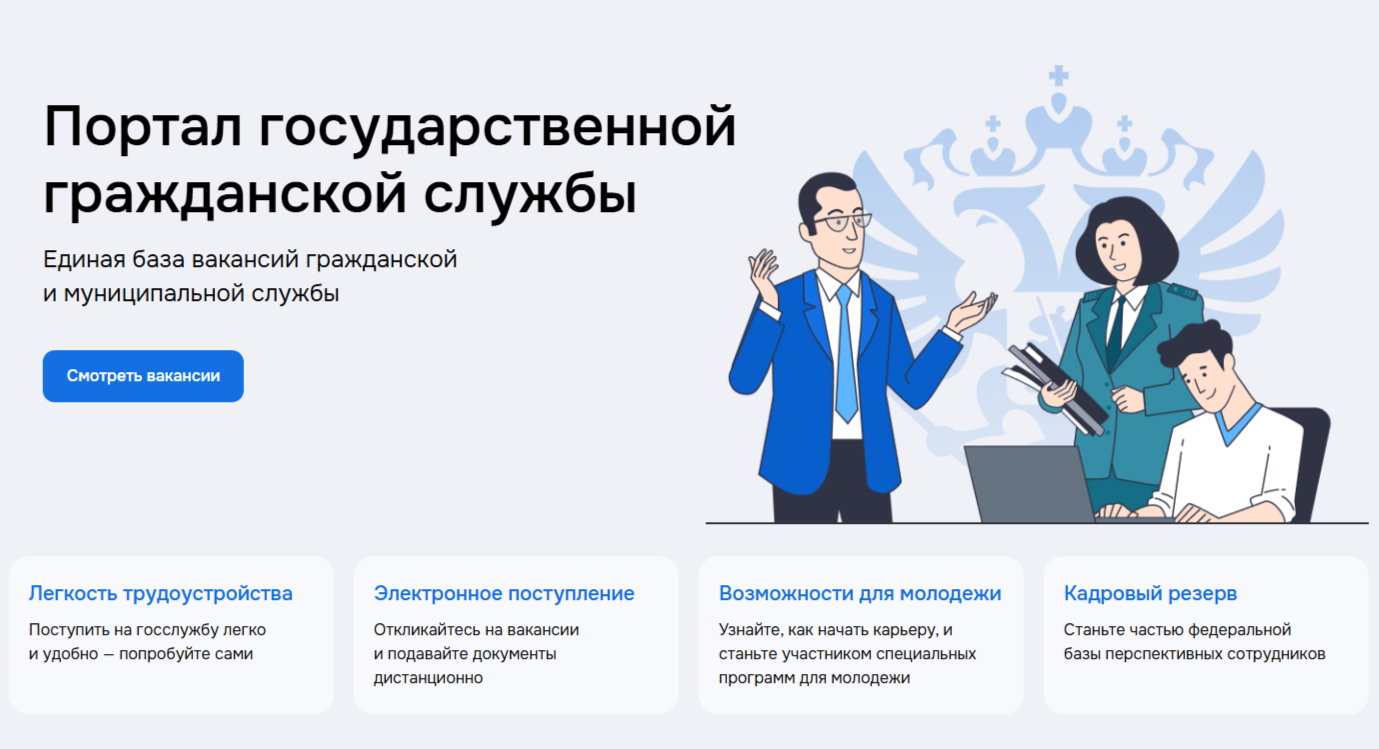 Портал государственной гражданской службы

Единая база вакансий гражданской и муниципальной службы

Смотреть вакансии

Легкость трудоустройства

Поступить на госслужбу легко и удобно — попробуйте сами

Электронное поступление

Откликайтесь на вакансии и подавайте документы дистанционно

Возможности для молодежи

Узнайте, как начать карьеру, и станьте участником специальных программ для молодежи

Кадровый резерв

Станьте частью федеральной базы перспективных сотрудников